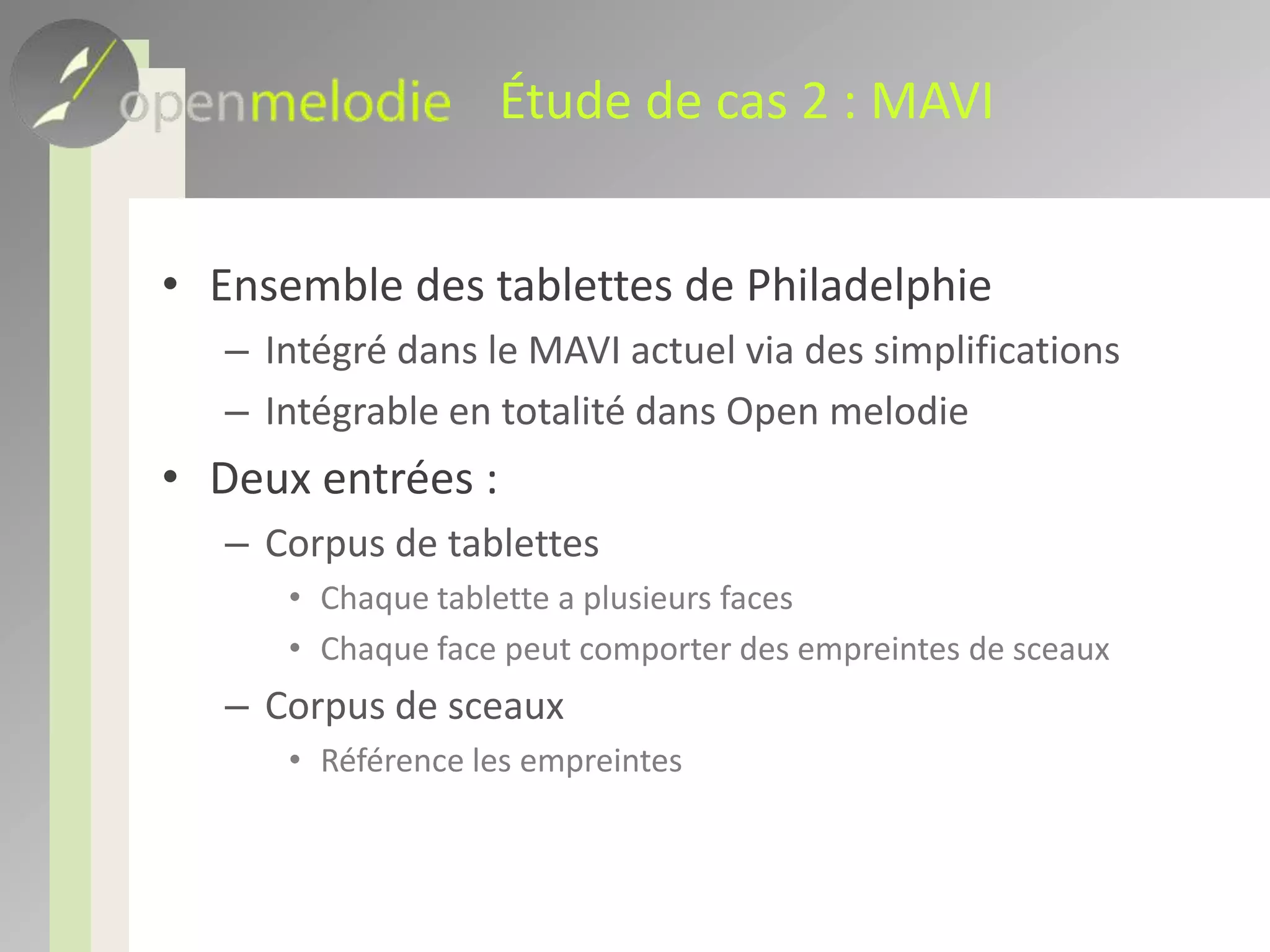 openmelodie Étude de cas 2 : MAVI

• Ensemble des tablettes de Philadelphie
– Intégré dans le MAVI actuel via des simplifications
– Intégrable en totalité dans Open melodie
• Deux entrées :
– Corpus de tablettes
• Chaque tablette a plusieurs faces
• Chaque face peut comporter des empreintes de sceaux
– Corpus de sceaux
• Référence les empreintes